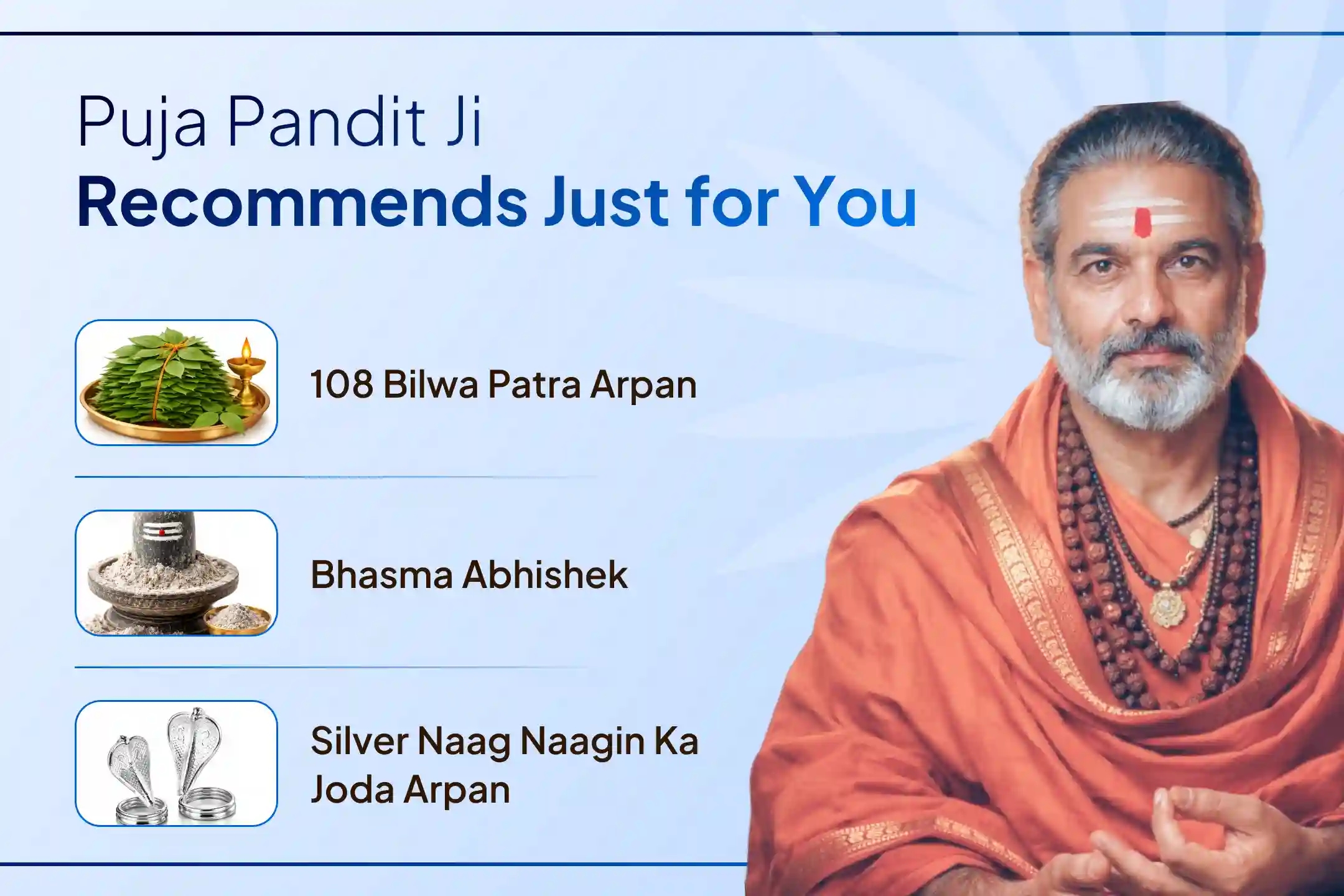 Puja Pandit Ji
Recommends Just for You

108 Bilwa Patra Arpan

Bhasma Abhishek

Silver Naag Naagin Ka Joda Arpan